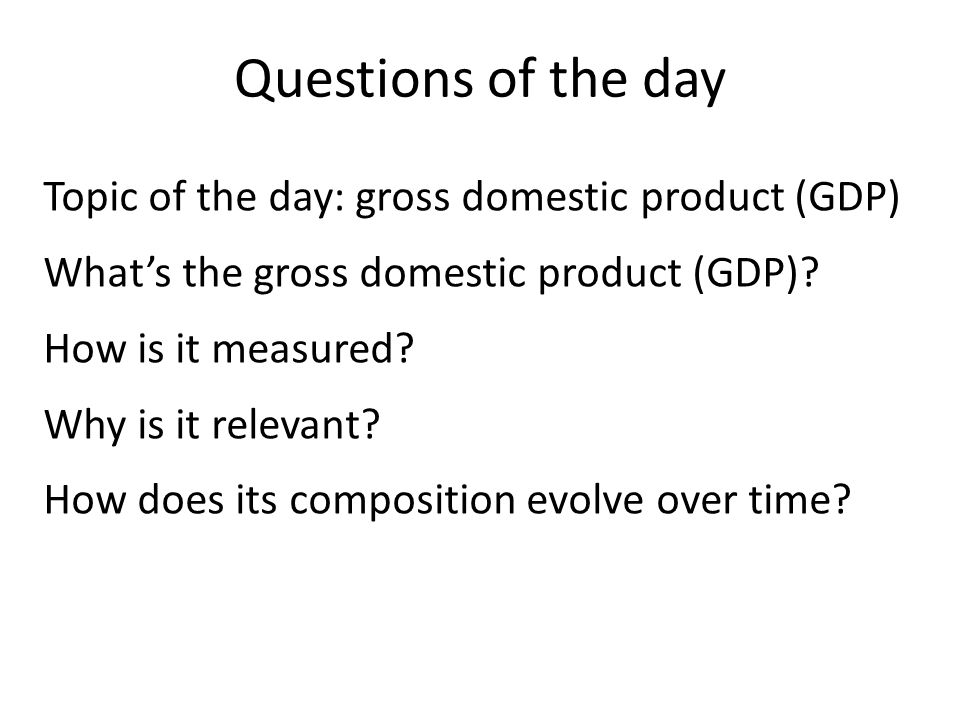 Questions of the day

Topic of the day: gross domestic product (GDP)

What’s the gross domestic product (GDP)?

How is it measured?

Why is it relevant?

How does its composition evolve over time?